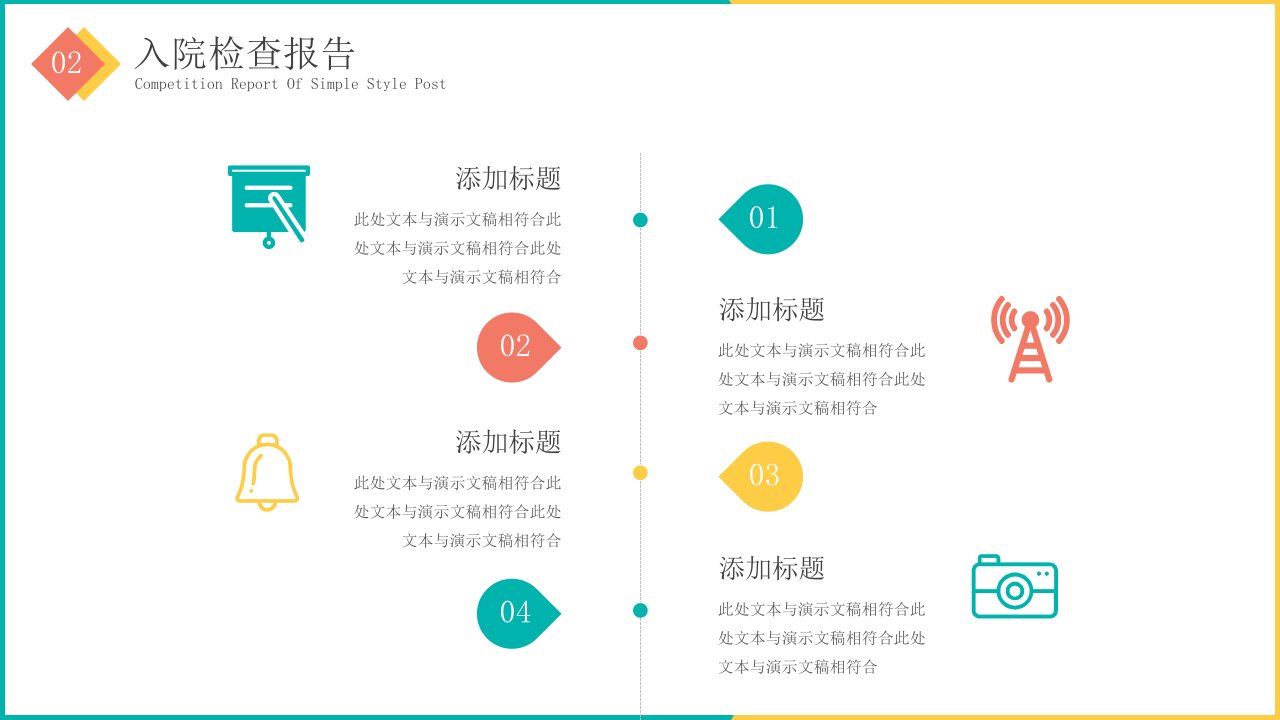 02

入院检查报告

Competition Report Of Simple Style Post

添加标题

此处文本与演示文稿相符合此处文本与演示文稿相符合此处文本与演示文稿相符合

01

02

添加标题

此处文本与演示文稿相符合此处文本与演示文稿相符合此处文本与演示文稿相符合

添加标题

此处文本与演示文稿相符合此处文本与演示文稿相符合此处文本与演示文稿相符合

03

04

添加标题

此处文本与演示文稿相符合此处文本与演示文稿相符合此处文本与演示文稿相符合